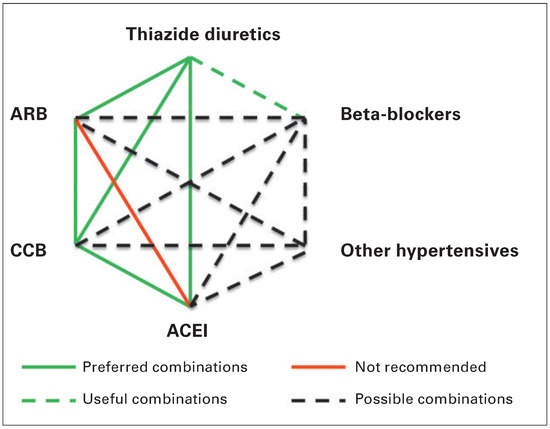 Thiazide diuretics

ARB

Beta-blockers

CCB

Other hypertensives

ACEI

Preferred combinations

Not recommended

Useful combinations

Possible combinations